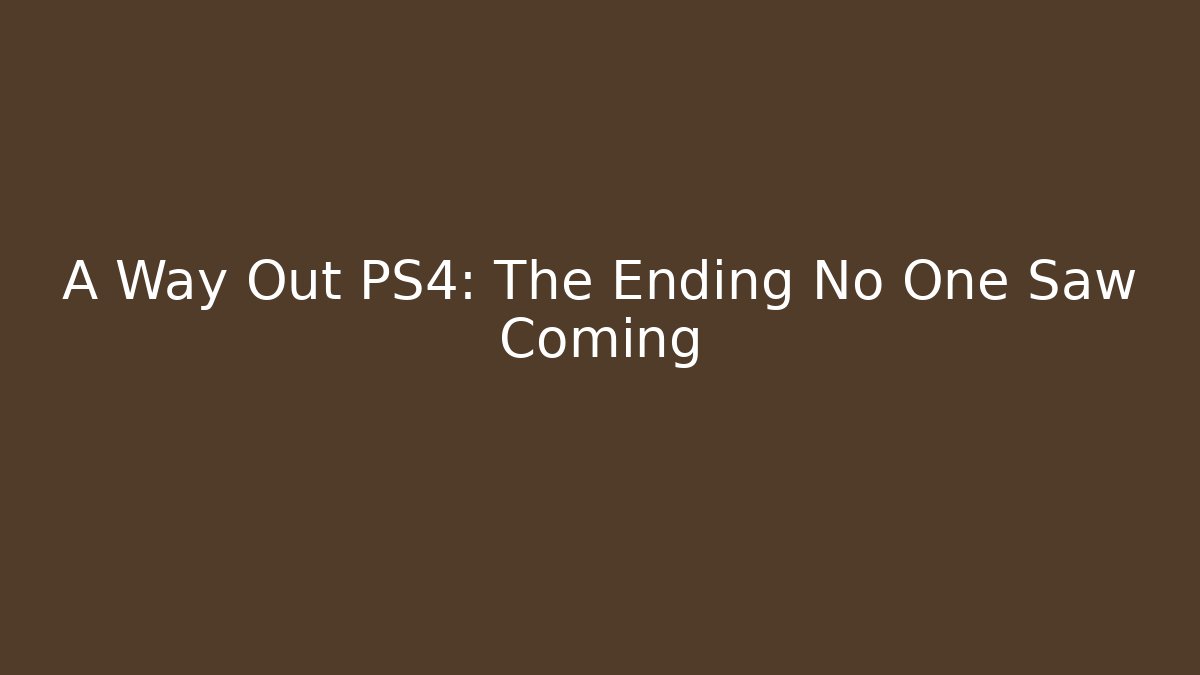 A Way Out PS4: The Ending No One Saw Coming